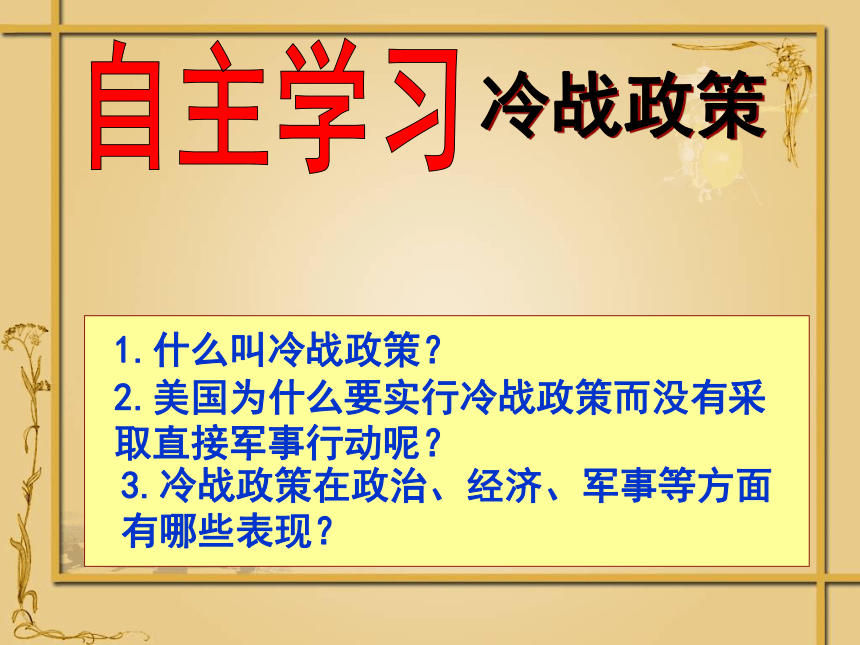 自主学习 冷战政策

1.什么叫冷战政策？
2.美国为什么要实行冷战政策而没有采取直接军事行动呢？
3.冷战政策在政治、经济、军事等方面有哪些表现？